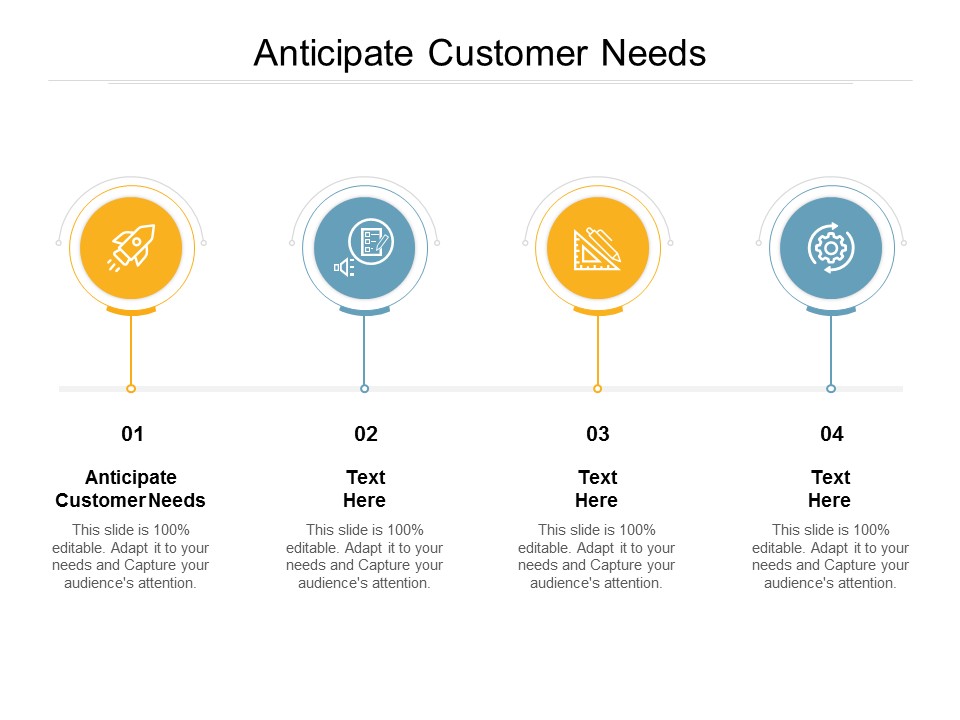 Anticipate Customer Needs

01

Anticipate Customer Needs

This slide is 100% editable. Adapt it to your needs and Capture your audience's attention.

02

Text Here

This slide is 100% editable. Adapt it to your needs and Capture your audience's attention.

03

Text Here

This slide is 100% editable. Adapt it to your needs and Capture your audience's attention.

04

Text Here

This slide is 100% editable. Adapt it to your needs and Capture your audience's attention.